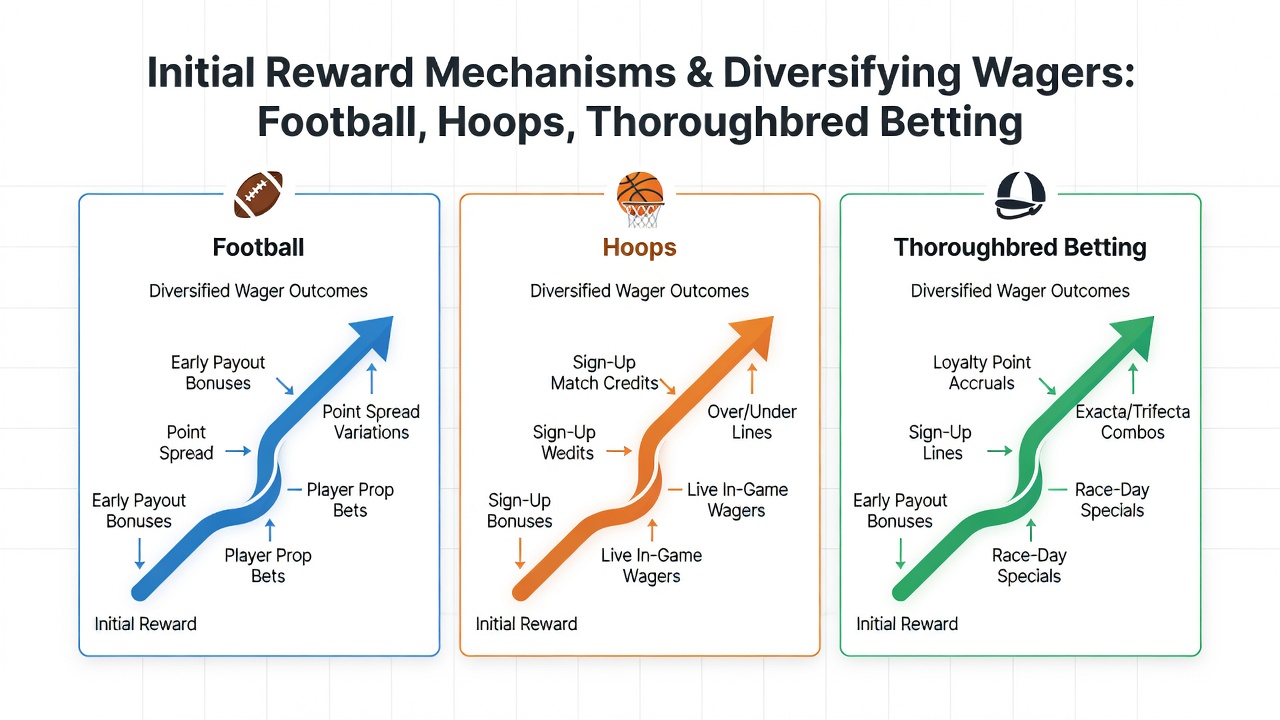 Initial Reward Mechanisms & Diversifying Wagers: Football, Hoops, Thoroughbred Betting

Football

Diversified Wager Outcomes

Early Payout Bonuses

Point Spread Variations

Point Spread

Player Prop Bets

Early Payout Bonuses

Player Prop Bets

Initial Reward

Hoops

Diversified Wager Outcomes

Sign-Up Match Credits

Over/Under Lines

Sign-Up Wedits

Live In-Game Wagers

Sign-Up Bonuses

Live In-Game Wagers

Initial Reward

Thoroughbred Betting

Diversified Wager Outcomes

Loyalty Point Accruals

Exacta/Trifecta Combos

Sign-Up Lines

Race-Day Specials

Early Payout Bonuses

Race-Day Specials

Initial Reward